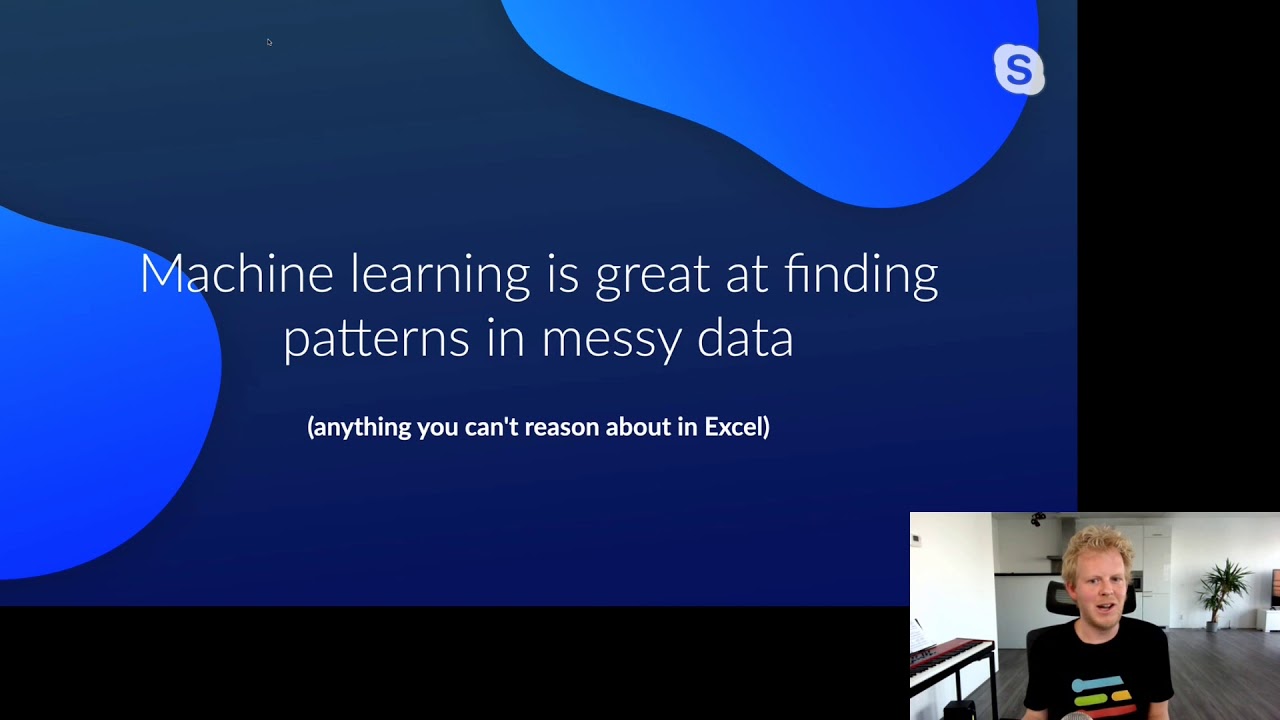 Machine learning is great at finding patterns in messy data

(anything you can't reason about in Excel)